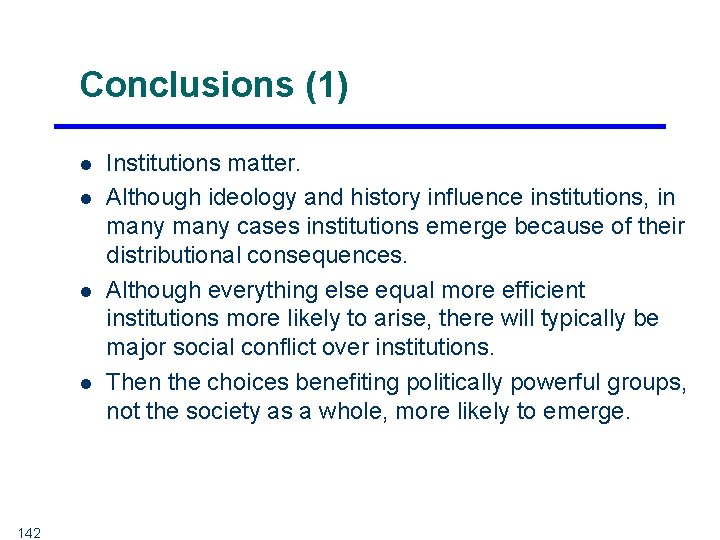 Conclusions (1)

- Institutions matter.
- Although ideology and history influence institutions, in many many cases institutions emerge because of their distributional consequences.
- Although everything else equal more efficient institutions more likely to arise, there will typically be major social conflict over institutions.
- Then the choices benefiting politically powerful groups, not the society as a whole, more likely to emerge.

142